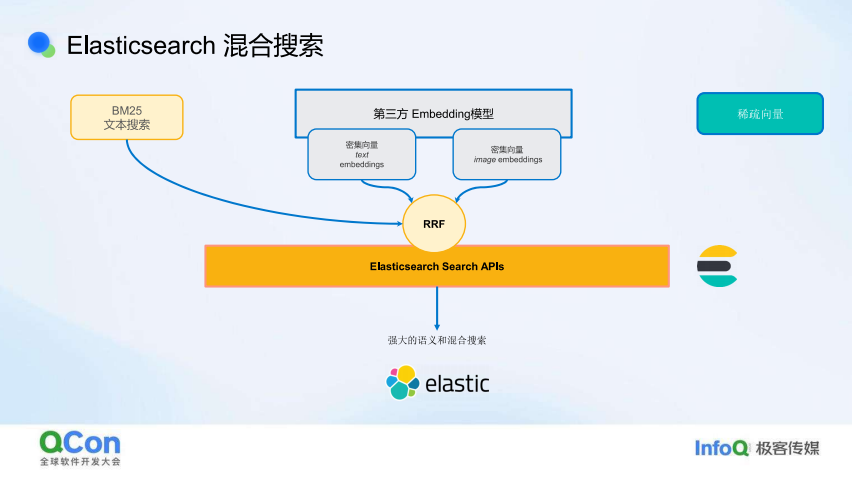 Elasticsearch 混合搜索

BM25
文本搜索

第三方 Embedding模型

密集向量
text
embeddings

密集向量
image embeddings

稀疏向量

RRF

Elasticsearch Search APIs

强大的语义和混合搜索

elastic

QCon
全球软件开发大会

InfoQ 极客传媒